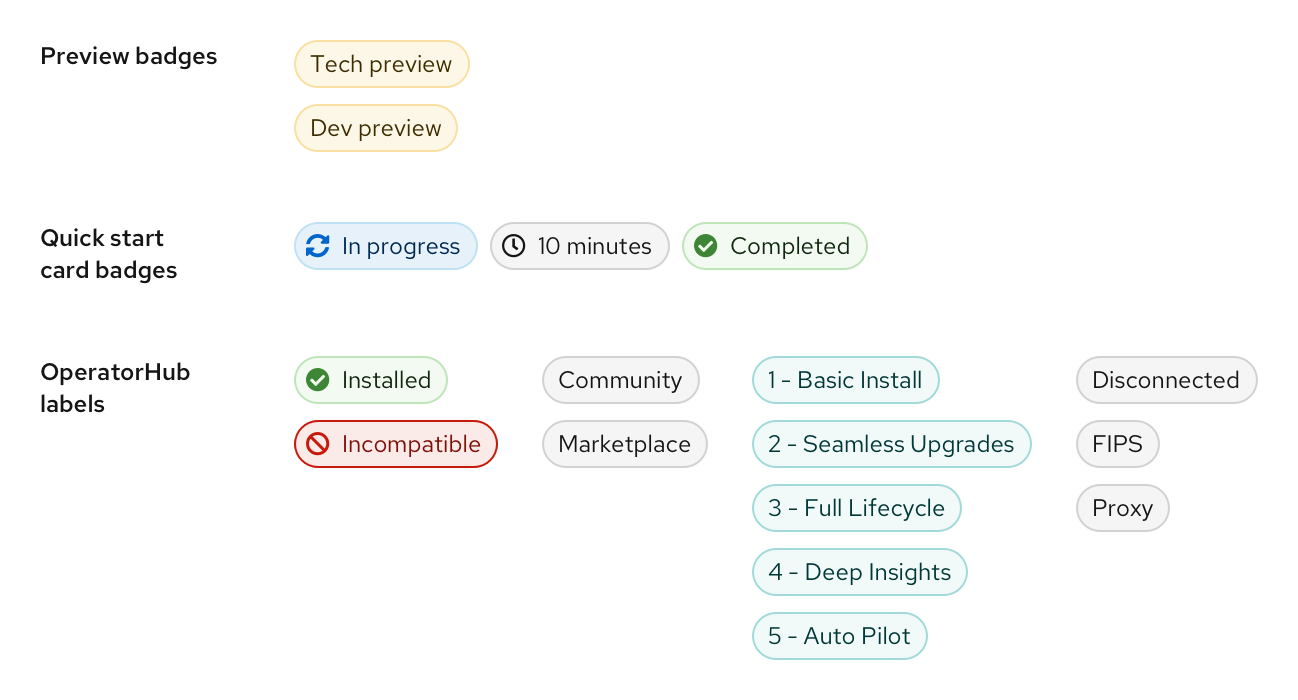 Preview badges

Tech preview

Dev preview

Quick start card badges

In progress

10 minutes

Completed

OperatorHub labels

Installed

Incompatible

Community

Marketplace

1 - Basic Install

2 - Seamless Upgrades

3 - Full Lifecycle

4 - Deep Insights

5 - Auto Pilot

Disconnected

FIPS

Proxy